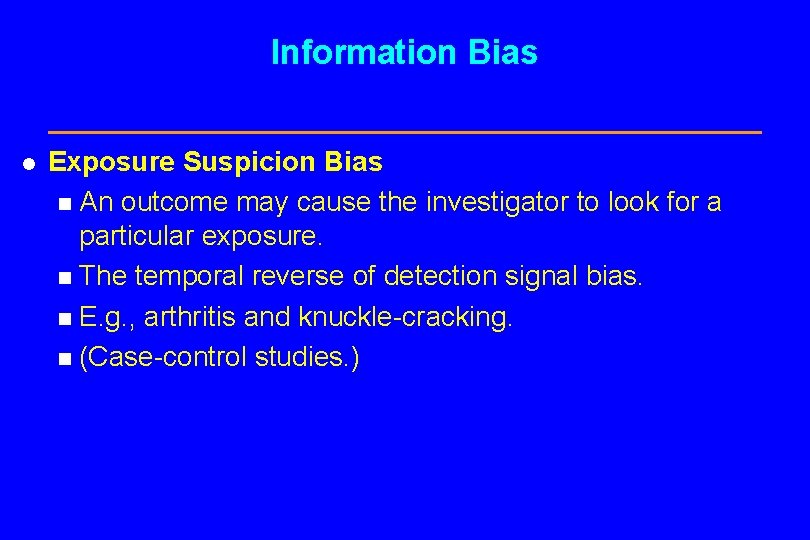 Information Bias

Exposure Suspicion Bias
An outcome may cause the investigator to look for a particular exposure.
The temporal reverse of detection signal bias.
E.g., arthritis and knuckle-cracking.
(Case-control studies.)